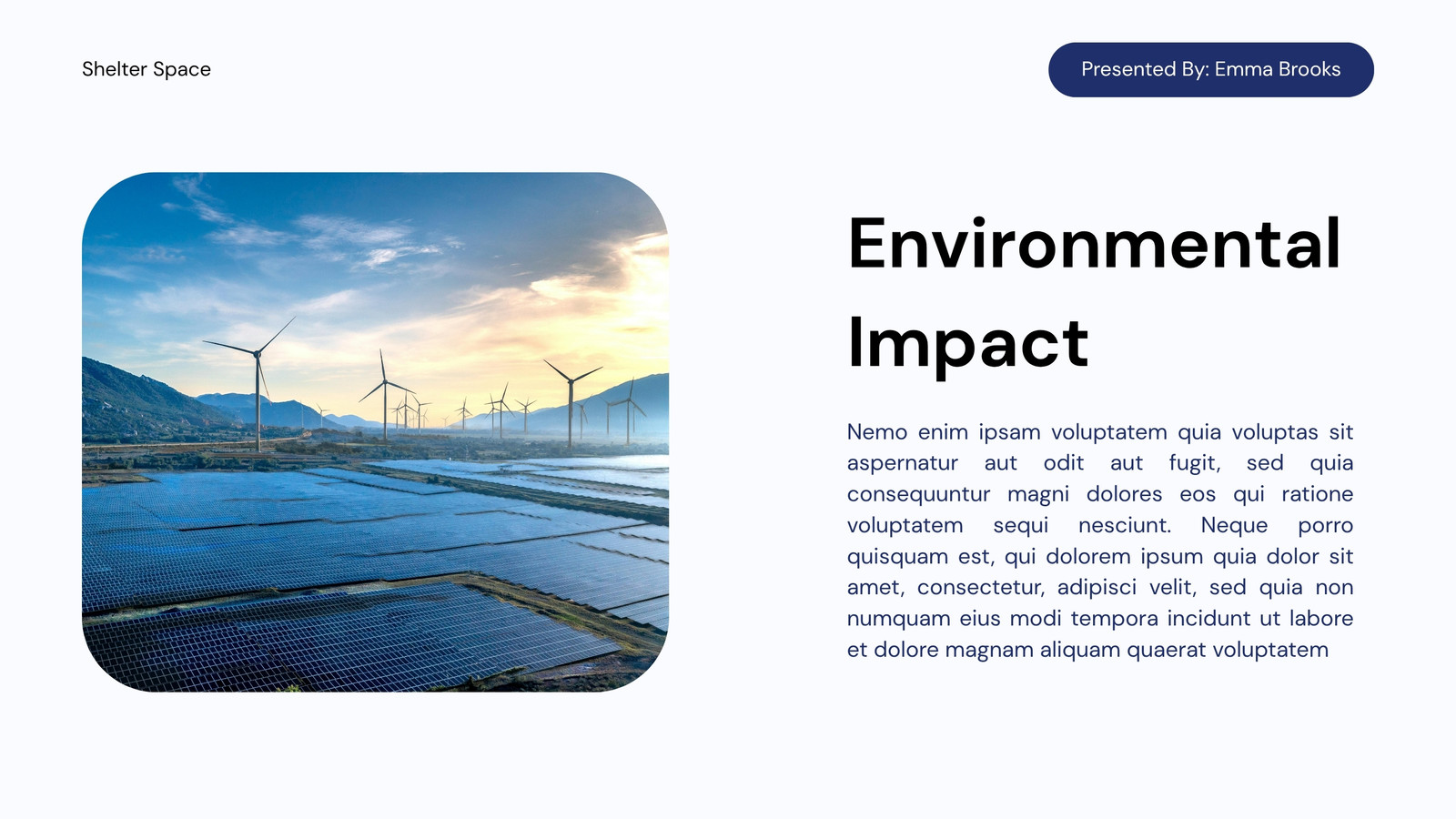 Shelter Space

Presented By: Emma Brooks

Environmental Impact

Nemo enim ipsam voluptatem quia voluptas sit aspernatur aut odit aut fugit, sed quia consequuntur magni dolores eos qui ratione voluptatem sequi nesciunt. Neque porro quisquam est, qui dolorem ipsum quia dolor sit amet, consectetur, adipisci velit, sed quia non numquam eius modi tempora incidunt ut labore et dolore magnam aliquam quaerat voluptatem